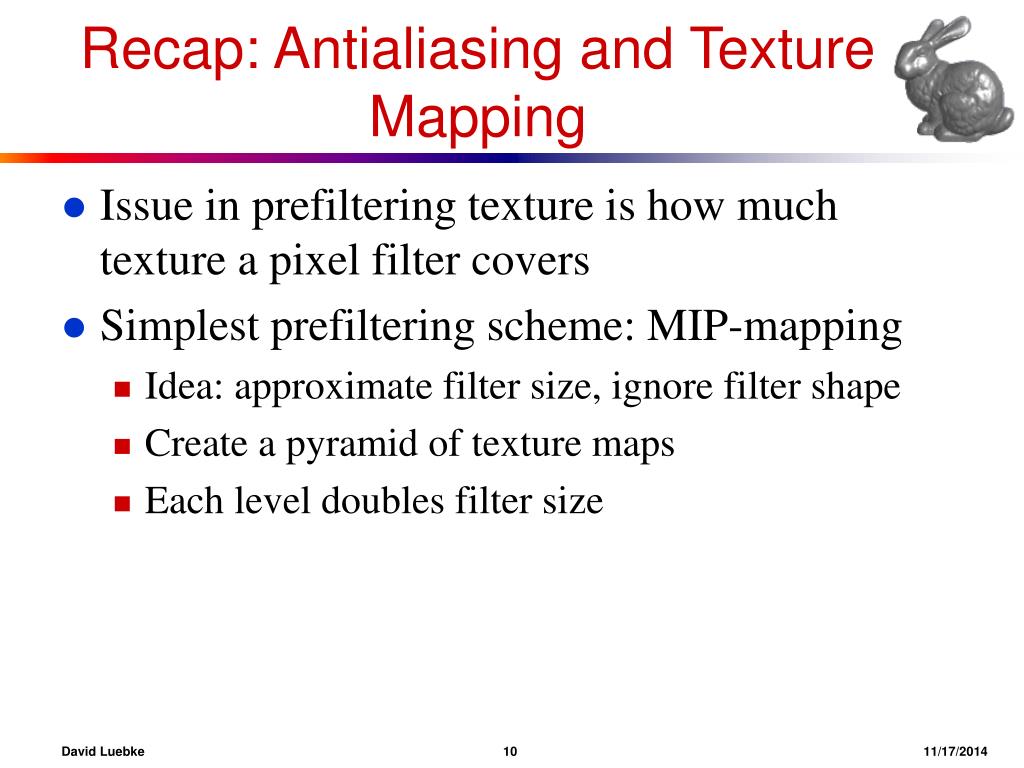 Recap: Antialiasing and Texture Mapping

- Issue in prefiltering texture is how much texture a pixel filter covers
- Simplest prefiltering scheme: MIP-mapping
  - Idea: approximate filter size, ignore filter shape
  - Create a pyramid of texture maps
  - Each level doubles filter size

David Luebke 10 11/17/2014